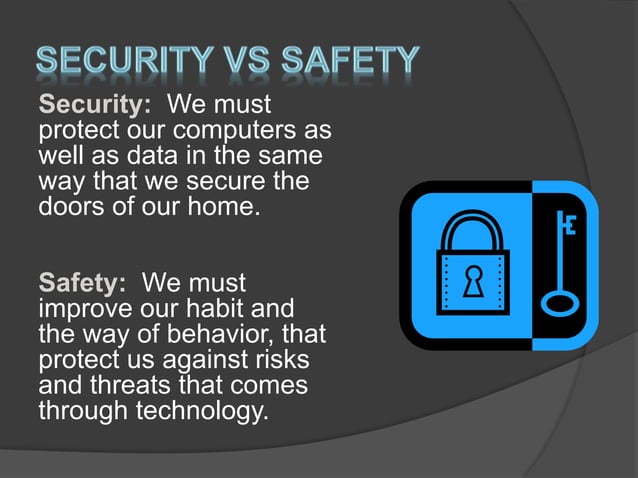 SECURITY VS SAFETY

Security: We must protect our computers as well as data in the same way that we secure the doors of our home.

Safety: We must improve our habit and the way of behavior, that protect us against risks and threats that comes through technology.